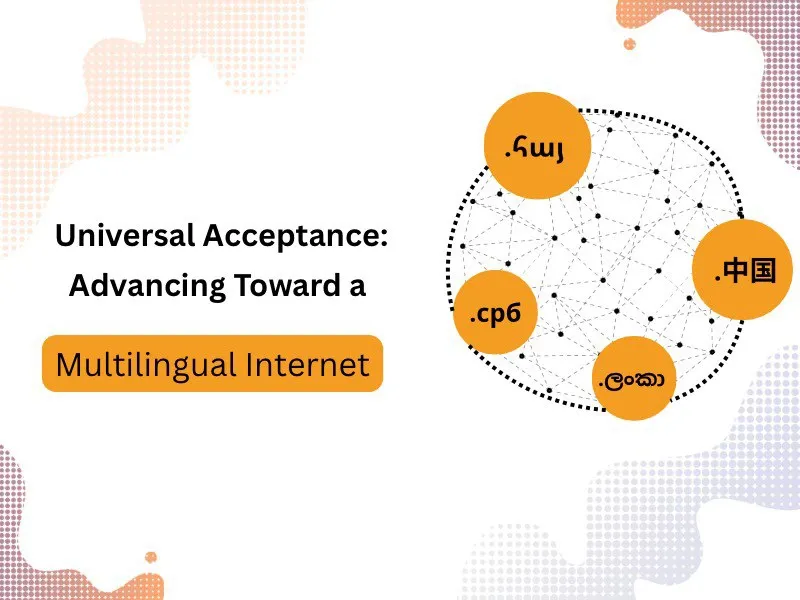 Universal Acceptance: Advancing Toward a

Multilingual Internet

.հայ

.中国

.срб

.ලංකා